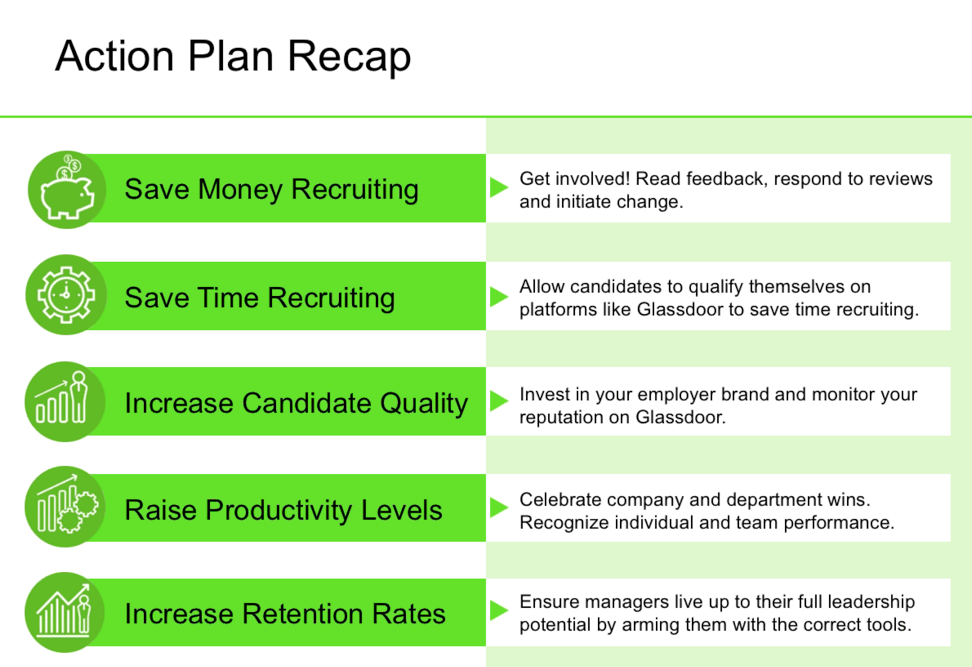 Action Plan Recap

Save Money Recruiting

Get involved! Read feedback, respond to reviews and initiate change.

Save Time Recruiting

Allow candidates to qualify themselves on platforms like Glassdoor to save time recruiting.

Increase Candidate Quality

Invest in your employer brand and monitor your reputation on Glassdoor.

Raise Productivity Levels

Celebrate company and department wins. Recognize individual and team performance.

Increase Retention Rates

Ensure managers live up to their full leadership potential by arming them with the correct tools.